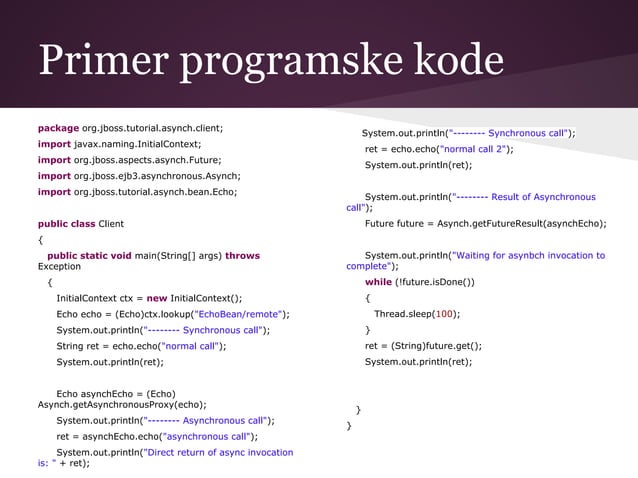 Primer programske kode

package org.jboss.tutorial.asynch.client;
import javax.naming.InitialContext;
import org.jboss.aspects.asynch.Future;
import org.jboss.ejb3.asynchronous.Asynch;
import org.jboss.tutorial.asynch.bean.Echo;

public class Client
{
public static void main(String[] args) throws Exception
{
InitialContext ctx = new InitialContext();
Echo echo = (Echo)ctx.lookup("EchoBean/remote");
System.out.println("-------- Synchronous call");
String ret = echo.echo("normal call");
System.out.println(ret);

Echo asynchEcho = (Echo) Asynch.getAsynchronousProxy(echo);
System.out.println("-------- Asynchronous call");
ret = asynchEcho.echo("asynchronous call");
System.out.println("Direct return of async invocation is: " + ret);

System.out.println("-------- Synchronous call");
ret = echo.echo("normal call 2");
System.out.println(ret);

System.out.println("-------- Result of Asynchronous call");
Future future = Asynch.getFutureResult(asynchEcho);

System.out.println("Waiting for asynbch invocation to complete");
while (!future.isDone())
{
Thread.sleep(100);
}
ret = (String)future.get();
System.out.println(ret);

}
}